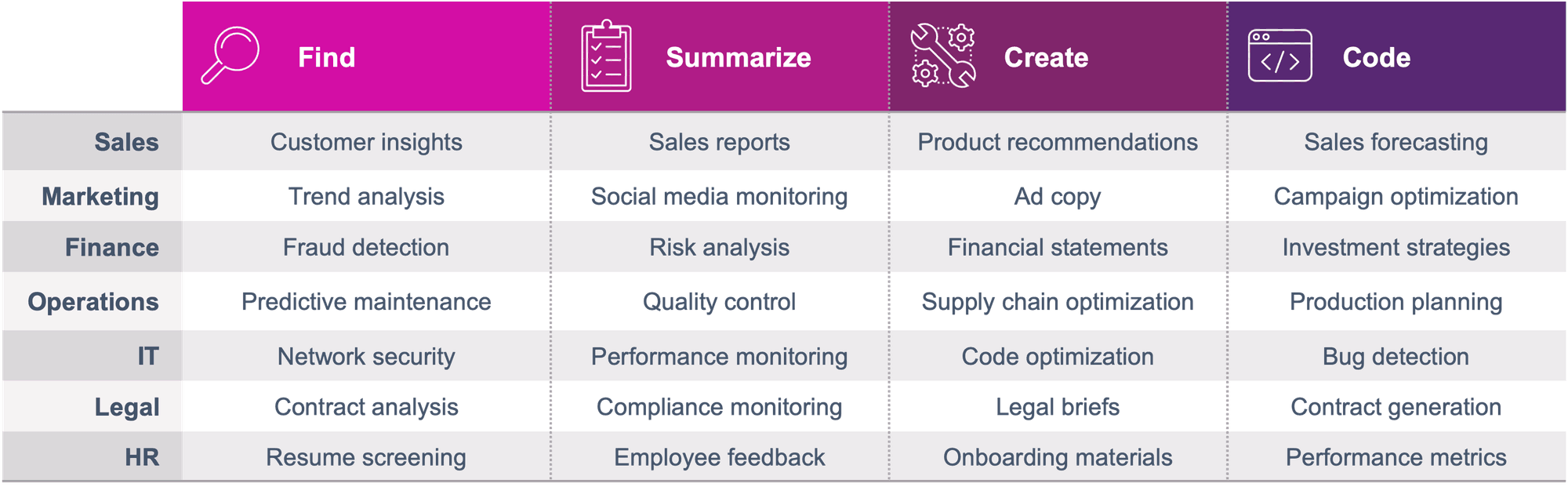 |  | Find | Summarize | Create | Code |
|---|---|---|---|---|
| Sales | Customer insights | Sales reports | Product recommendations | Sales forecasting |
| Marketing | Trend analysis | Social media monitoring | Ad copy | Campaign optimization |
| Finance | Fraud detection | Risk analysis | Financial statements | Investment strategies |
| Operations | Predictive maintenance | Quality control | Supply chain optimization | Production planning |
| IT | Network security | Performance monitoring | Code optimization | Bug detection |
| Legal | Contract analysis | Compliance monitoring | Legal briefs | Contract generation |
| HR | Resume screening | Employee feedback | Onboarding materials | Performance metrics |